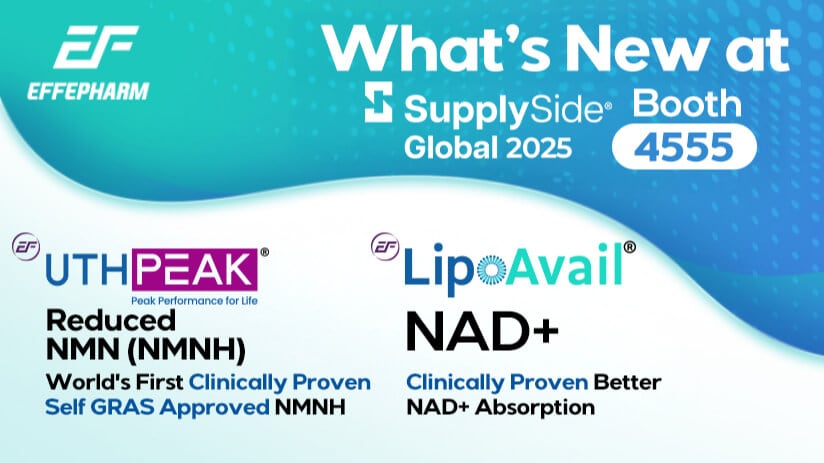 EF
EFFEPHARM

What's New at
SupplySide®
Global 2025
Booth
4555

EF
UTHPEAK®
Peak Performance for Life
Reduced
NMN (NMNH)
World's First Clinically Proven
Self GRAS Approved NMNH

EF
LipoAvail®
NAD+
Clinically Proven Better
NAD+ Absorption